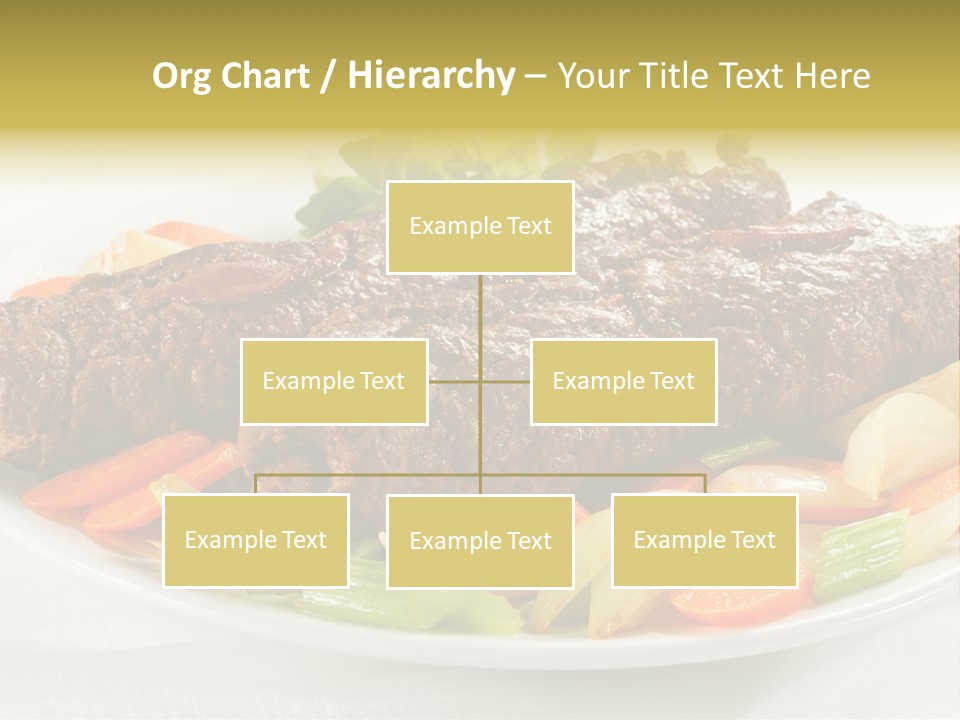 Org Chart / Hierarchy – Your Title Text Here

Example Text

Example Text

Example Text

Example Text

Example Text

Example Text